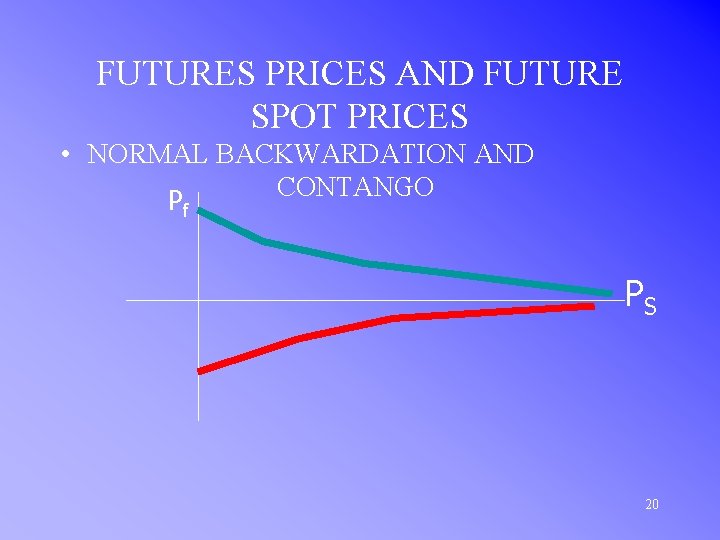 FUTURES PRICES AND FUTURE SPOT PRICES

• NORMAL BACKWARDATION AND CONTANGO

$P_f$

$P_S$

20